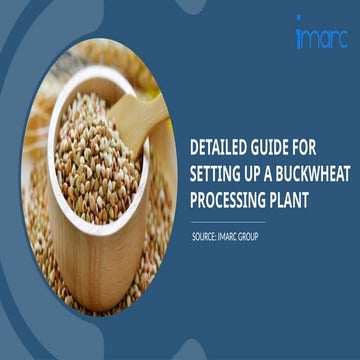 imarc

DETAILED GUIDE FOR SETTING UP A BUCKWHEAT PROCESSING PLANT

SOURCE: IMARC GROUP